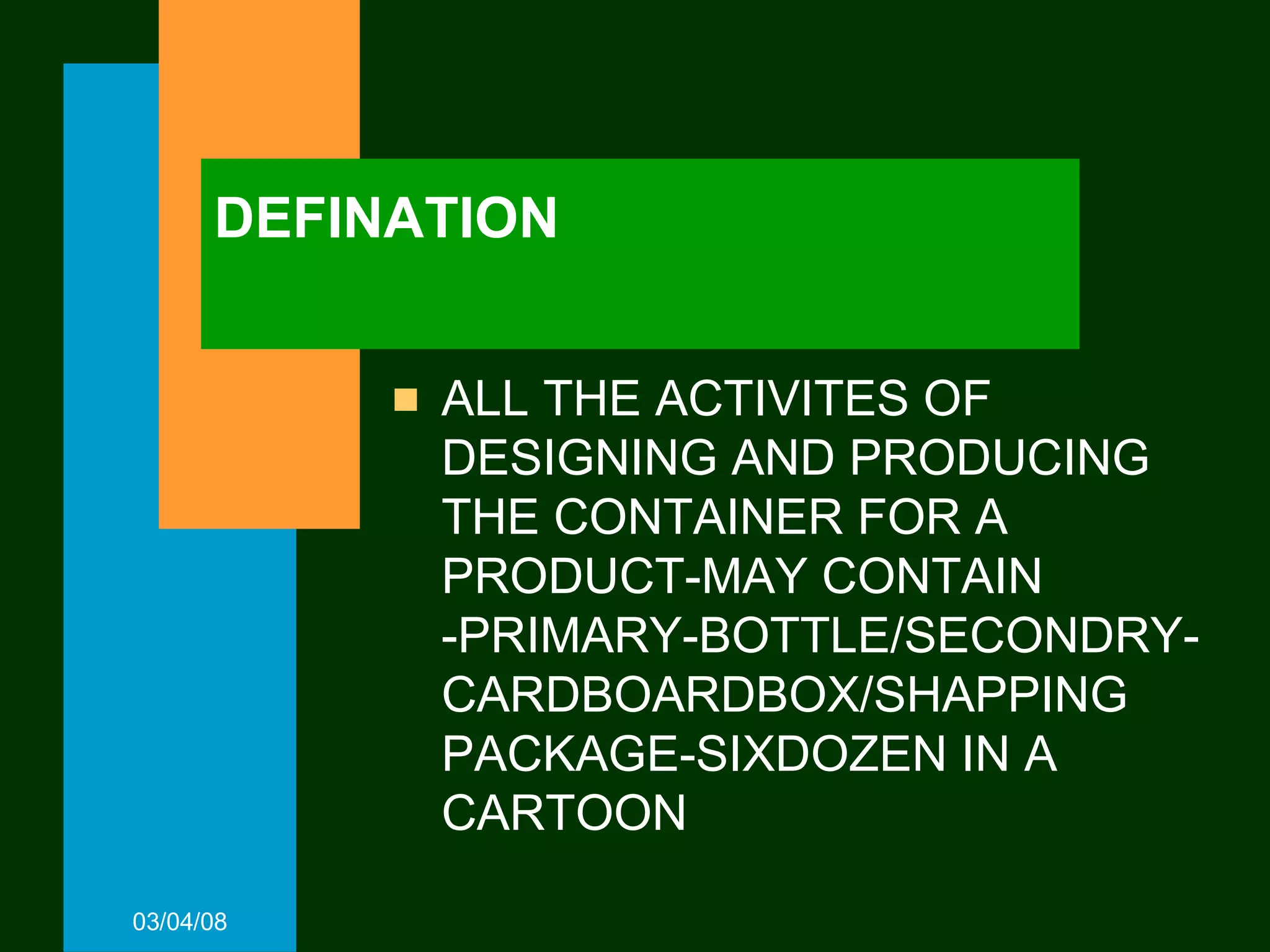 DEFINATION

ALL THE ACTIVITES OF DESIGNING AND PRODUCING THE CONTAINER FOR A PRODUCT-MAY CONTAIN -PRIMARY-BOTTLE/SECONDRY-CARDBOARDBOX/SHAPPING PACKAGE-SIXDOZEN IN A CARTOON

03/04/08